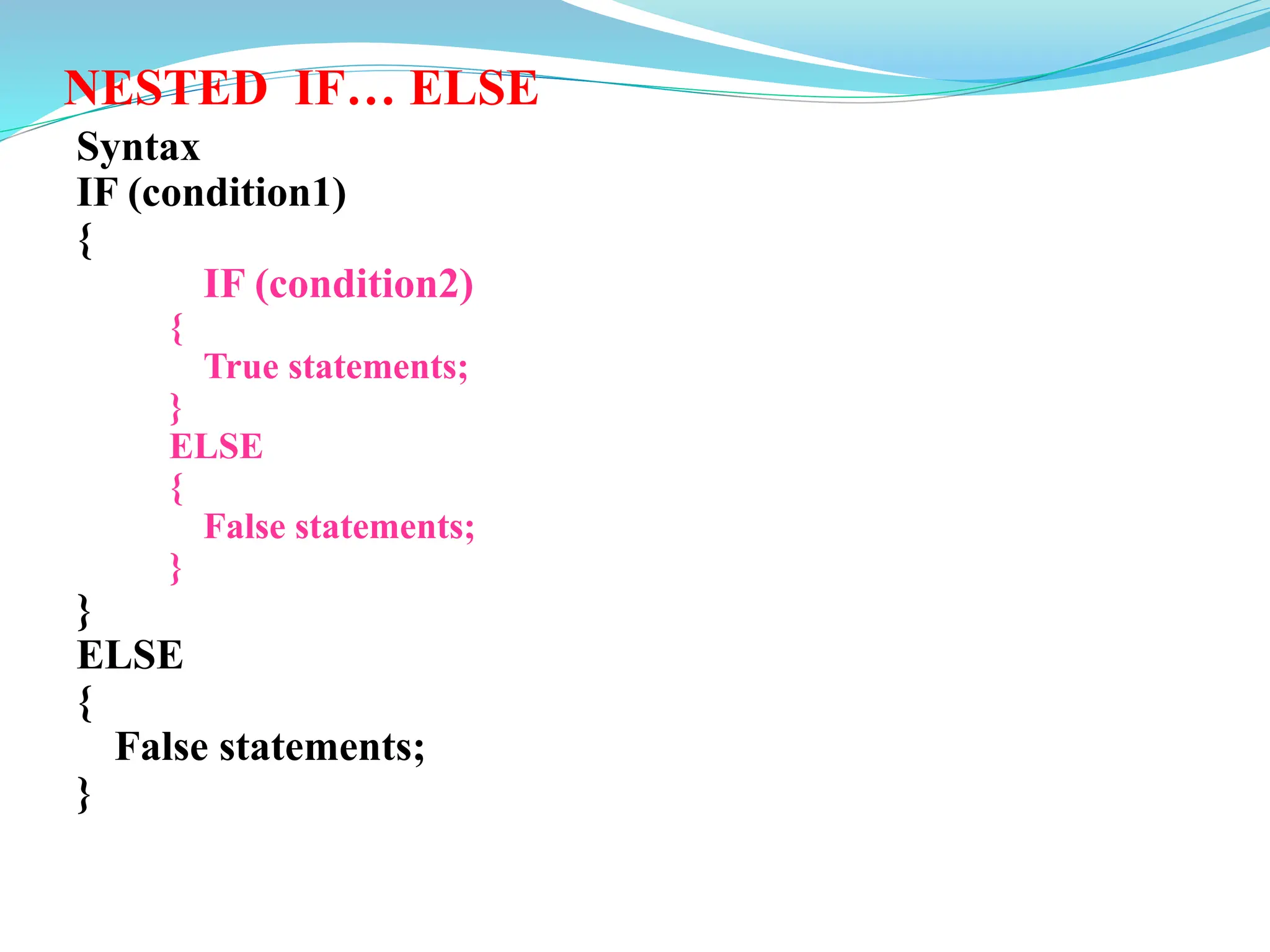 NESTED IF… ELSE

Syntax
IF (condition1)
{
IF (condition2)
{
True statements;
}
ELSE
{
False statements;
}
}
ELSE
{
False statements;
}